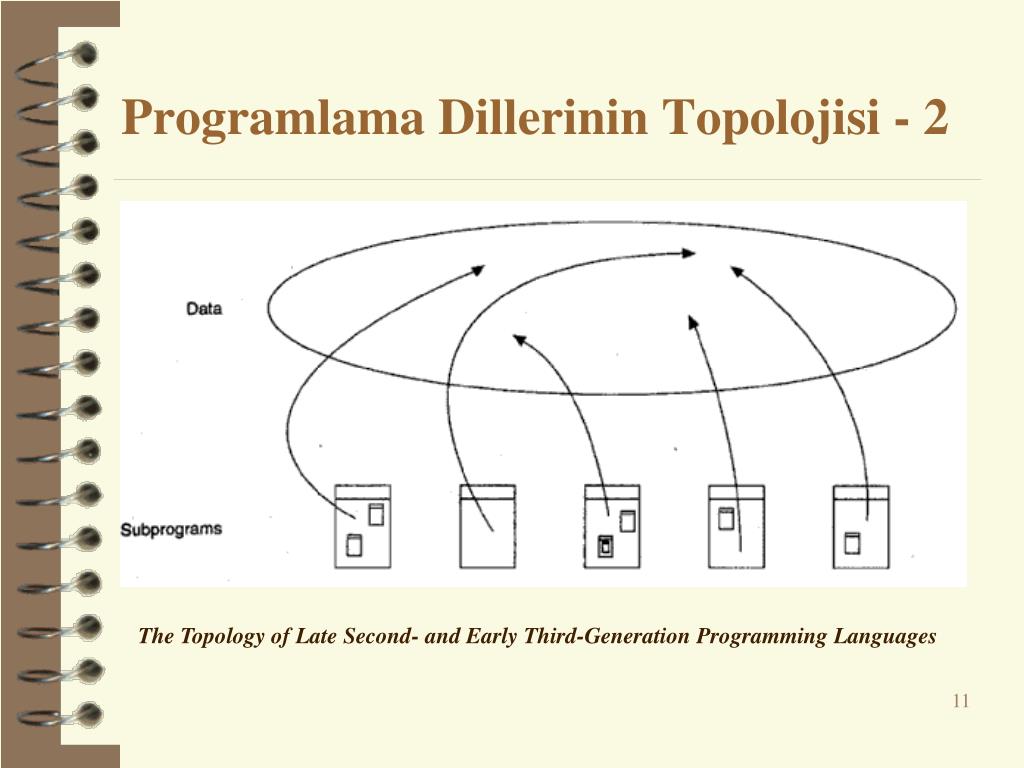 Programlama Dillerinin Topolojisi - 2

Data

Subprograms

The Topology of Late Second- and Early Third-Generation Programming Languages

11